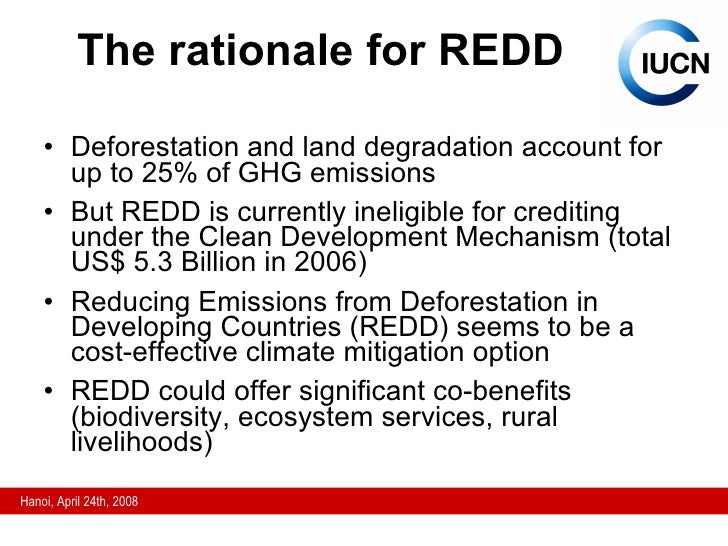 The rationale for REDD

IUCN

• Deforestation and land degradation account for up to 25% of GHG emissions

• But REDD is currently ineligible for crediting under the Clean Development Mechanism (total US$ 5.3 Billion in 2006)

• Reducing Emissions from Deforestation in Developing Countries (REDD) seems to be a cost-effective climate mitigation option

• REDD could offer significant co-benefits (biodiversity, ecosystem services, rural livelihoods)

Hanoi, April 24th, 2008